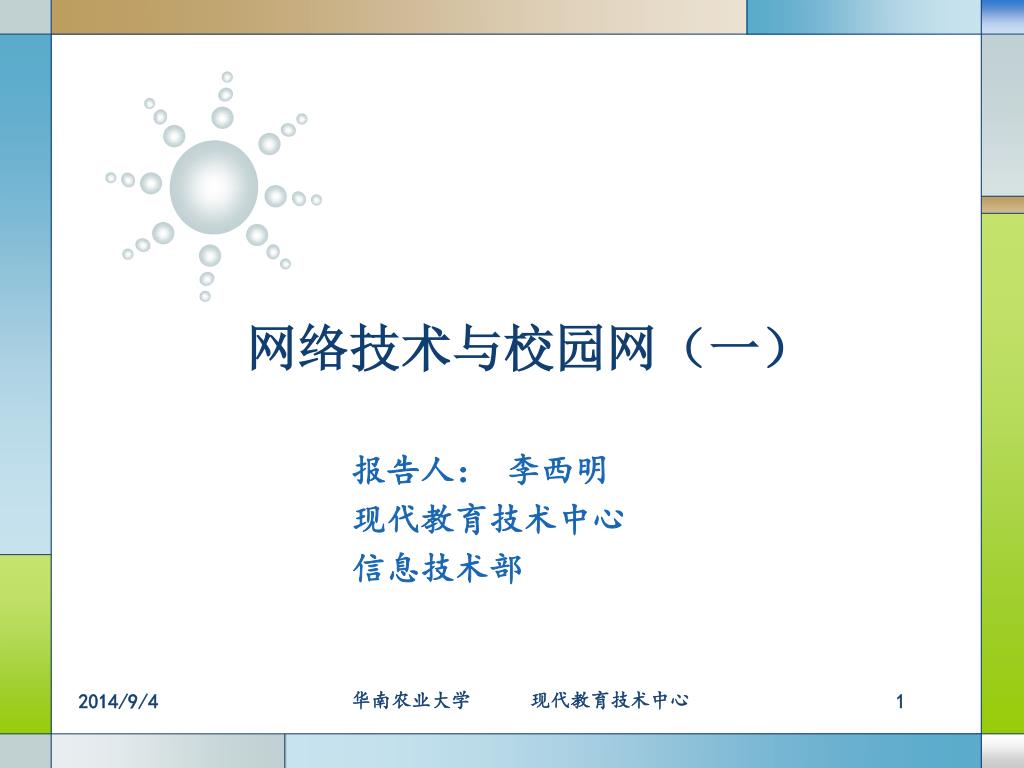 网络技术与校园网（一）

报告人：  李西明
现代教育技术中心
信息技术部

2014/9/4

华南农业大学    现代教育技术中心

1